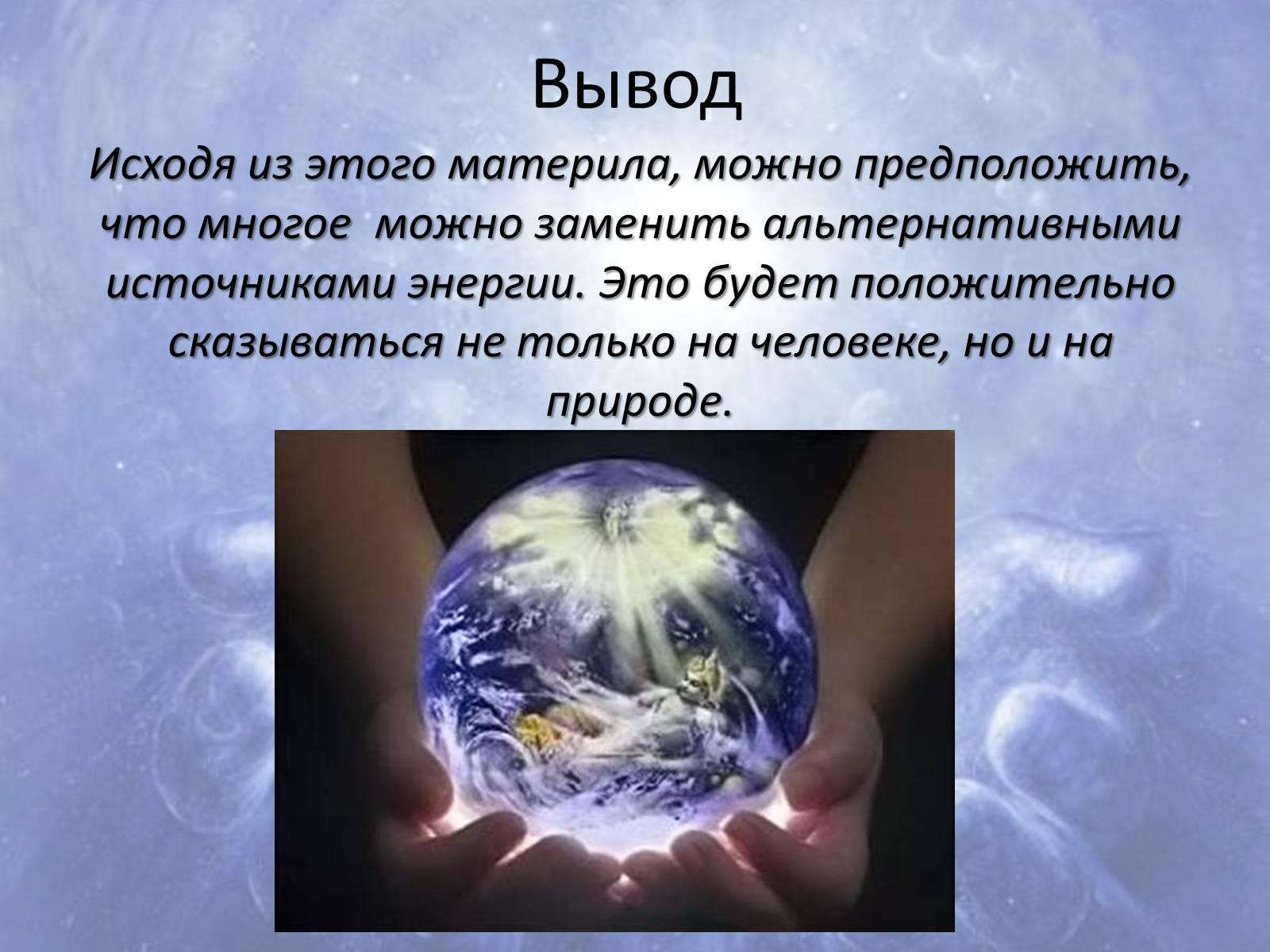 Вывод

Исходя из этого материла, можно предположить, что многое можно заменить альтернативными источниками энергии. Это будет положительно сказываться не только на человеке, но и на природе.